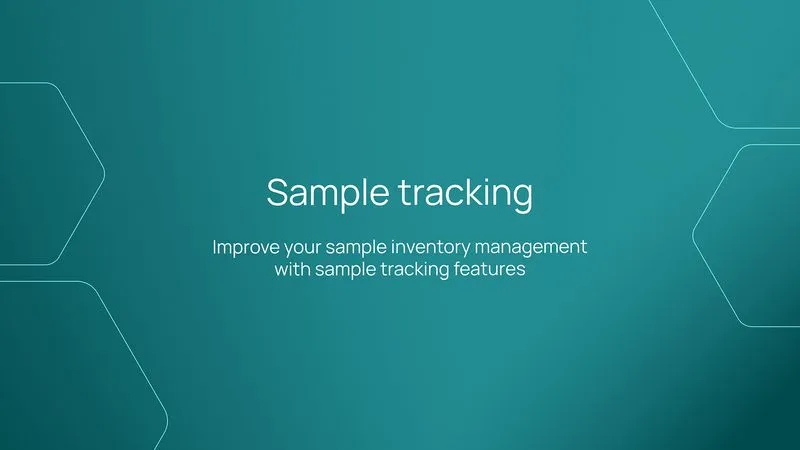 Sample tracking

Improve your sample inventory management with sample tracking features